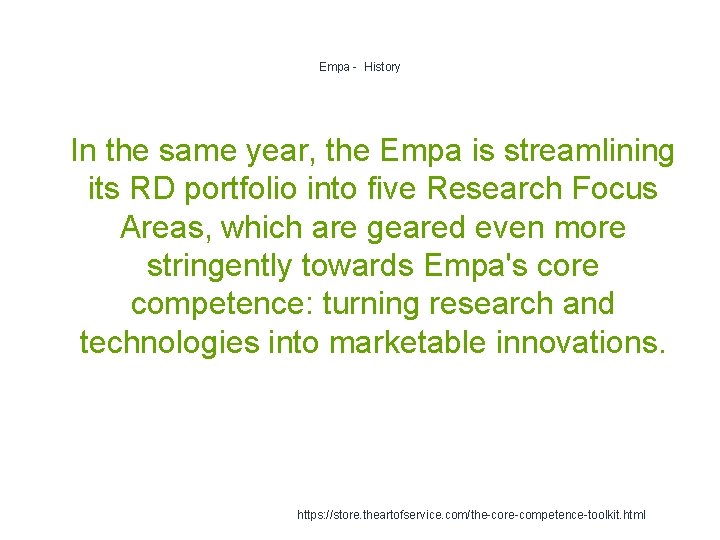 Empa - History

In the same year, the Empa is streamlining its RD portfolio into five Research Focus Areas, which are geared even more stringently towards Empa's core competence: turning research and technologies into marketable innovations.

https://store.theartofservice.com/the-core-competence-toolkit.html